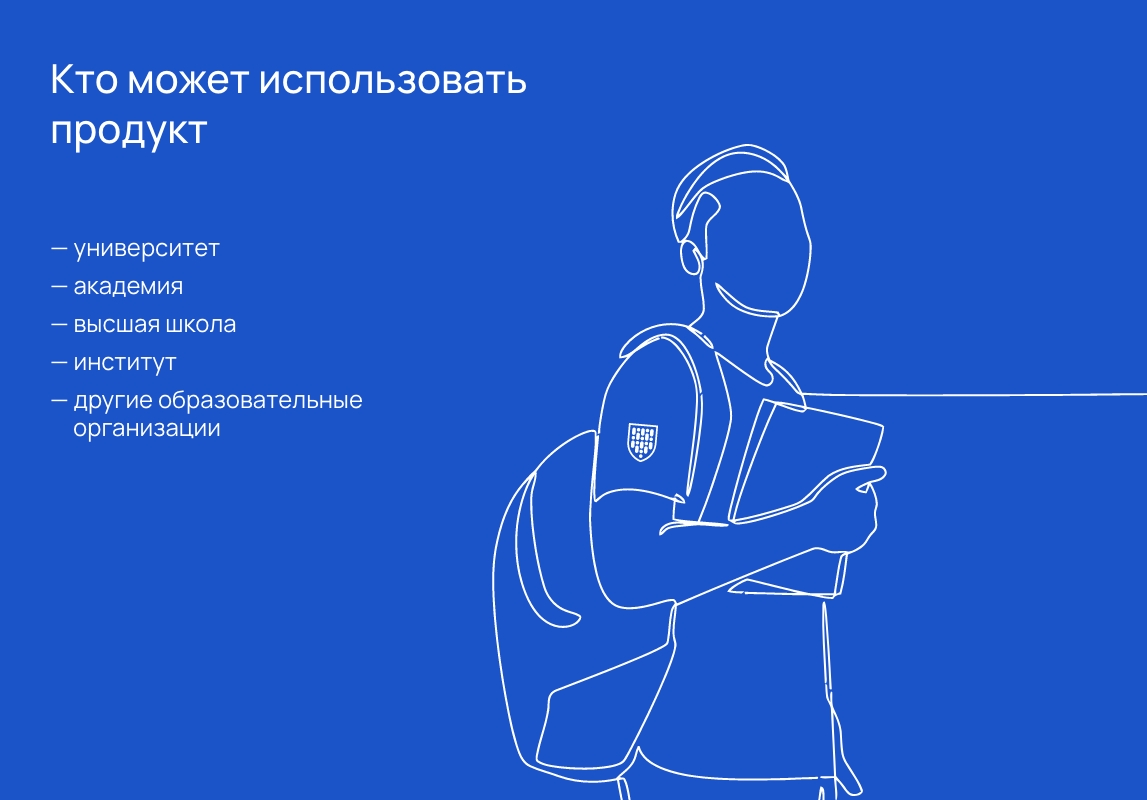 Кто может использовать продукт

— университет
— академия
— высшая школа
— институт
— другие образовательные организации